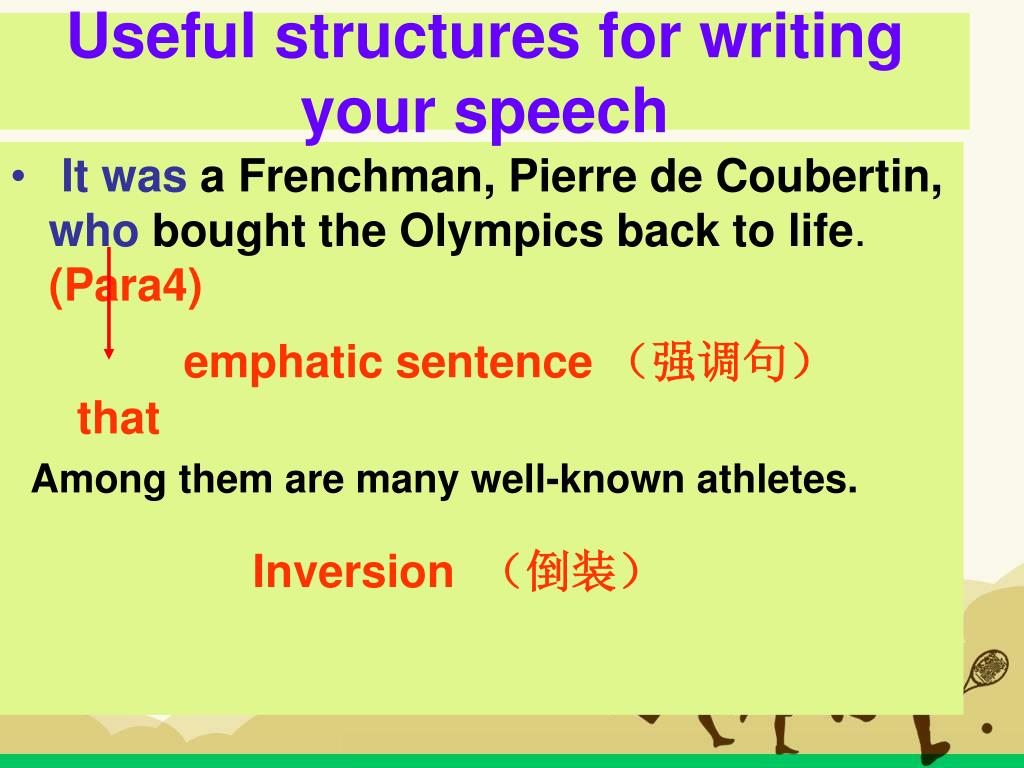 Useful structures for writing your speech

• It was a Frenchman, Pierre de Coubertin, who bought the Olympics back to life. (Para4)

emphatic sentence （强调句）

that

Among them are many well-known athletes.

Inversion （倒装）